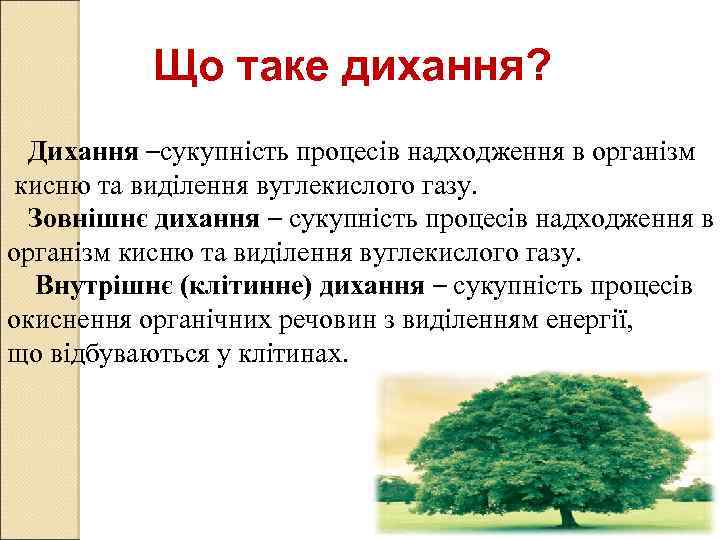 Що таке дихання?

Дихання –сукупність процесів надходження в організм кисню та виділення вуглекислого газу.

Зовнішнє дихання – сукупність процесів надходження в організм кисню та виділення вуглекислого газу.

Внутрішнє (клітинне) дихання – сукупність процесів окиснення органічних речовин з виділенням енергії, що відбуваються у клітинах.